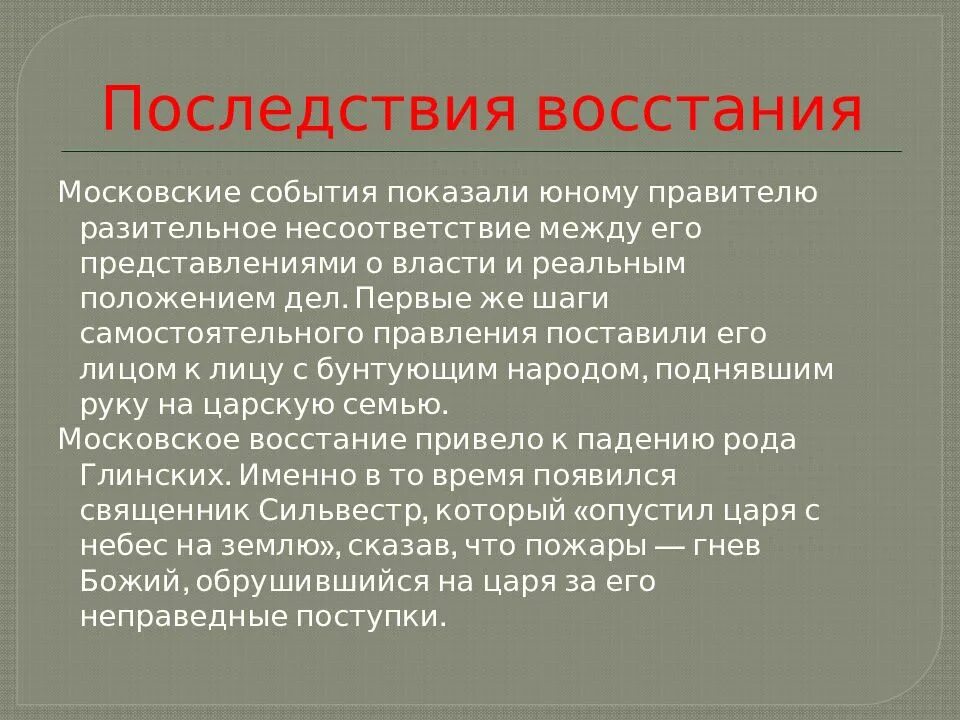 Последствия восстания

Московские события показали юному правителю разительное несоответствие между его представлениями о власти и реальным положением дел. Первые же шаги самостоятельного правления поставили его лицом к лицу с бунтующим народом, поднявшим руку на царскую семью.

Московское восстание привело к падению рода Глинских. Именно в то время появился священник Сильвестр, который «опустил царя с небес на землю», сказав, что пожары — гнев Божий, обрушившийся на царя за его неправедные поступки.